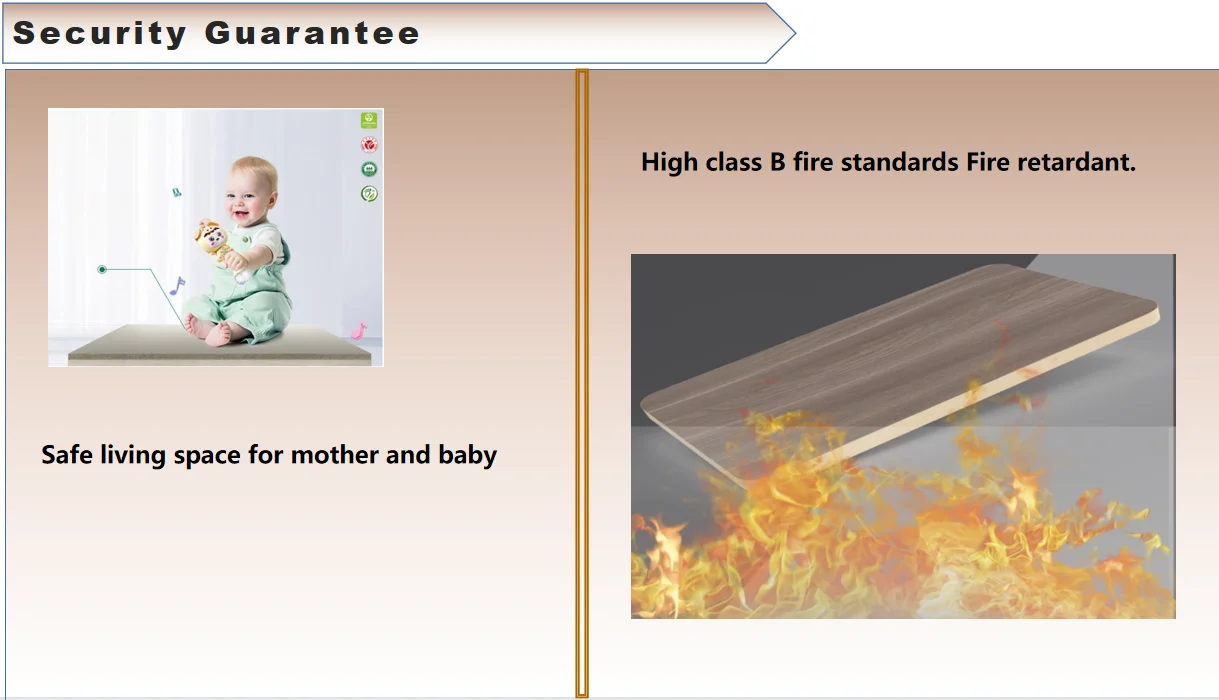 Security Guarantee

Safe living space for mother and baby

High class B fire standards Fire retardant.